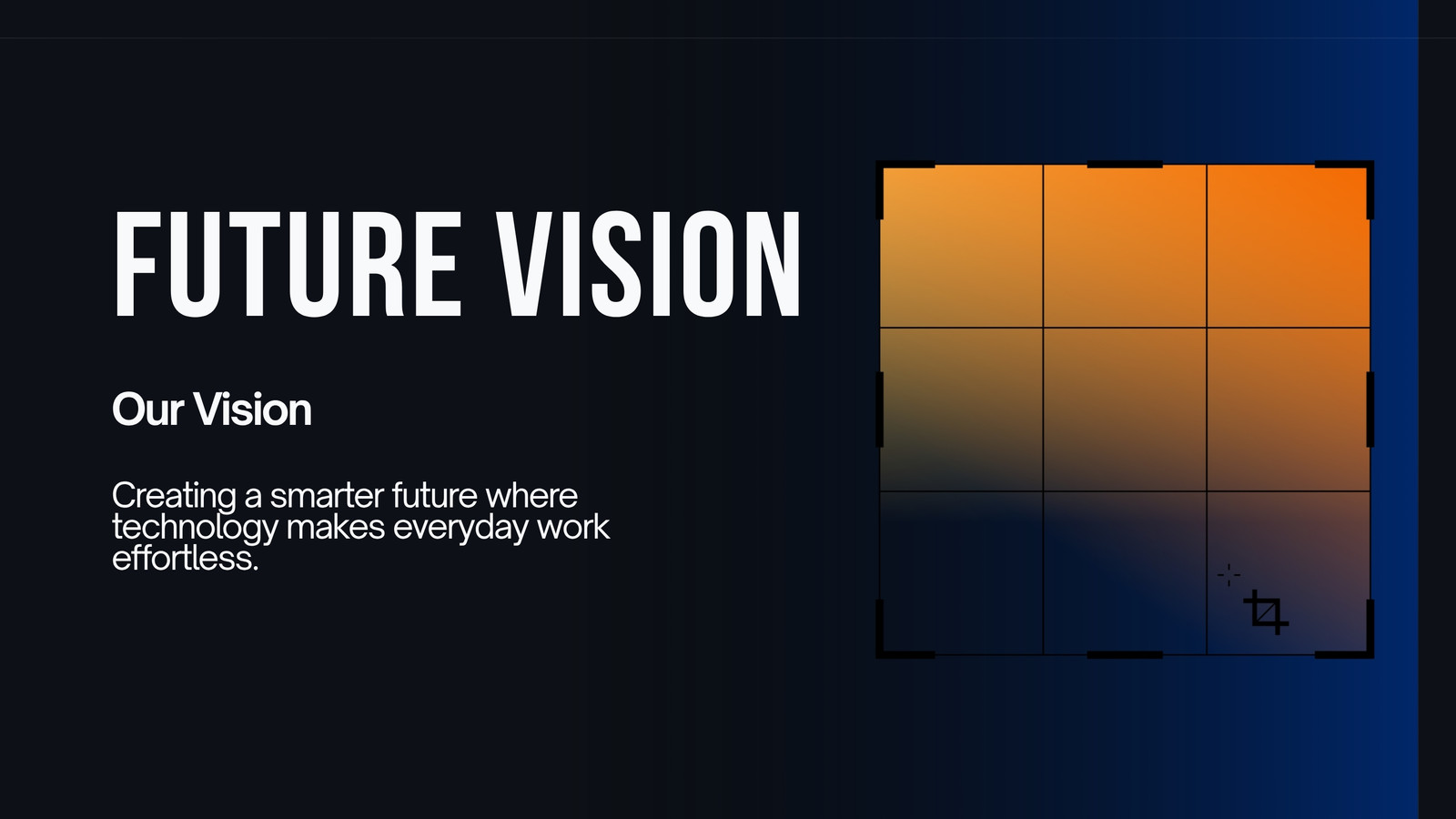 FUTURE VISION

Our Vision

Creating a smarter future where technology makes everyday work effortless.